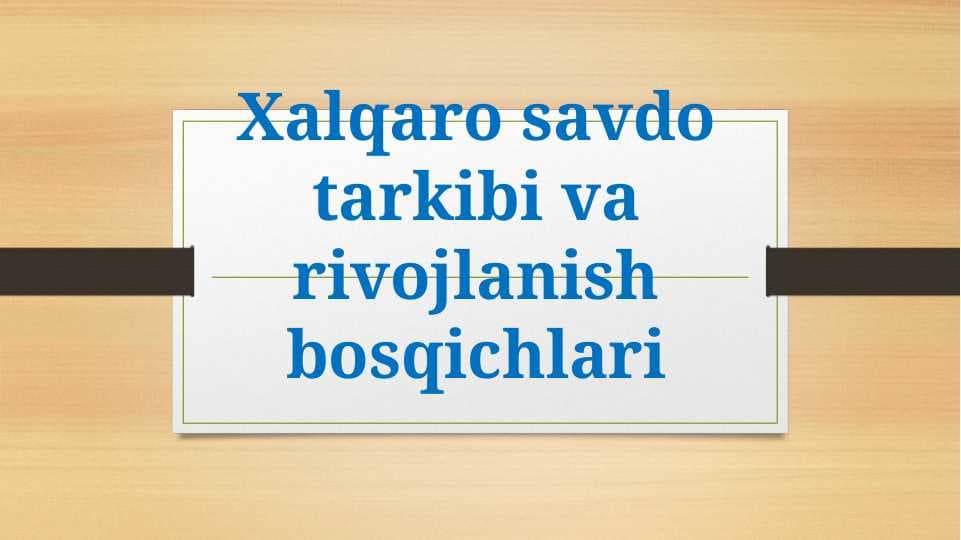 Xalqaro savdo tarkibi va rivojlanish bosqichlari